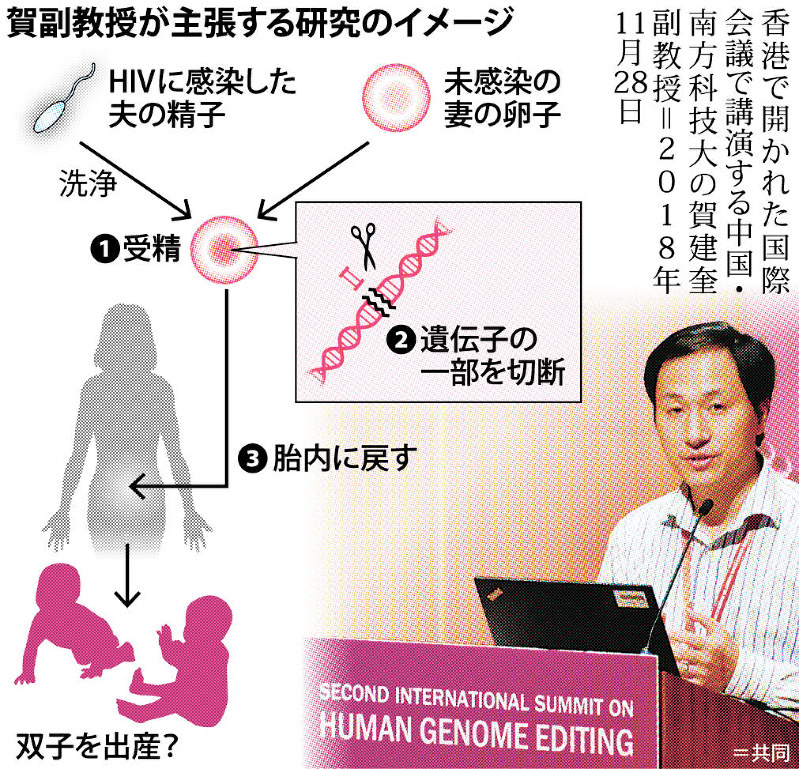 賀副教授が主張する研究のイメージ

HIVに感染した夫の精子

未感染の妻の卵子

洗浄

❶受精

❷遺伝子の一部を切断

❸胎内に戻す

双子を出産？

香港で開かれた国際会議で講演する中国・南方科技大の賀建奎副教授＝２０１８年11月28日

SECOND INTERNATIONAL SUMMIT ON HUMAN GENOME EDITING

＝共同